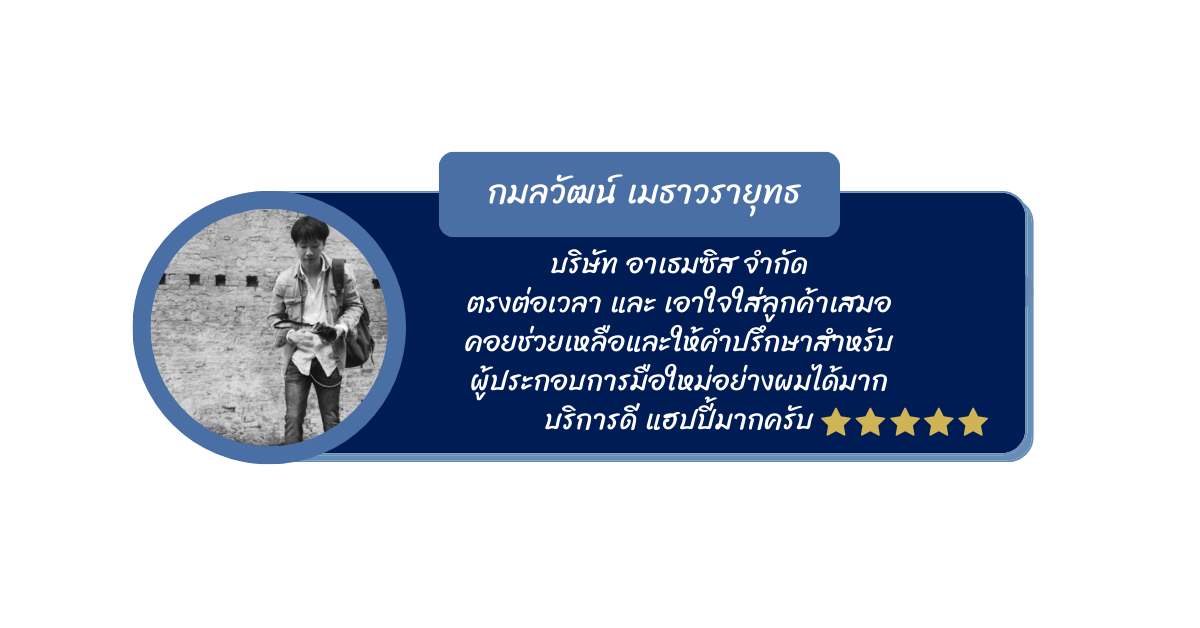 กมลวัฒน์ เมธาวรายุทธ

บริษัท อาเธมซิส จำกัด
ตรงต่อเวลา และ เอาใจใส่ลูกค้าเสมอ
คอยช่วยเหลือและให้คำปรึกษาสำหรับ
ผู้ประกอบการมือใหม่อย่างผมได้มาก
บริการดี แฮปปี้มากครับ